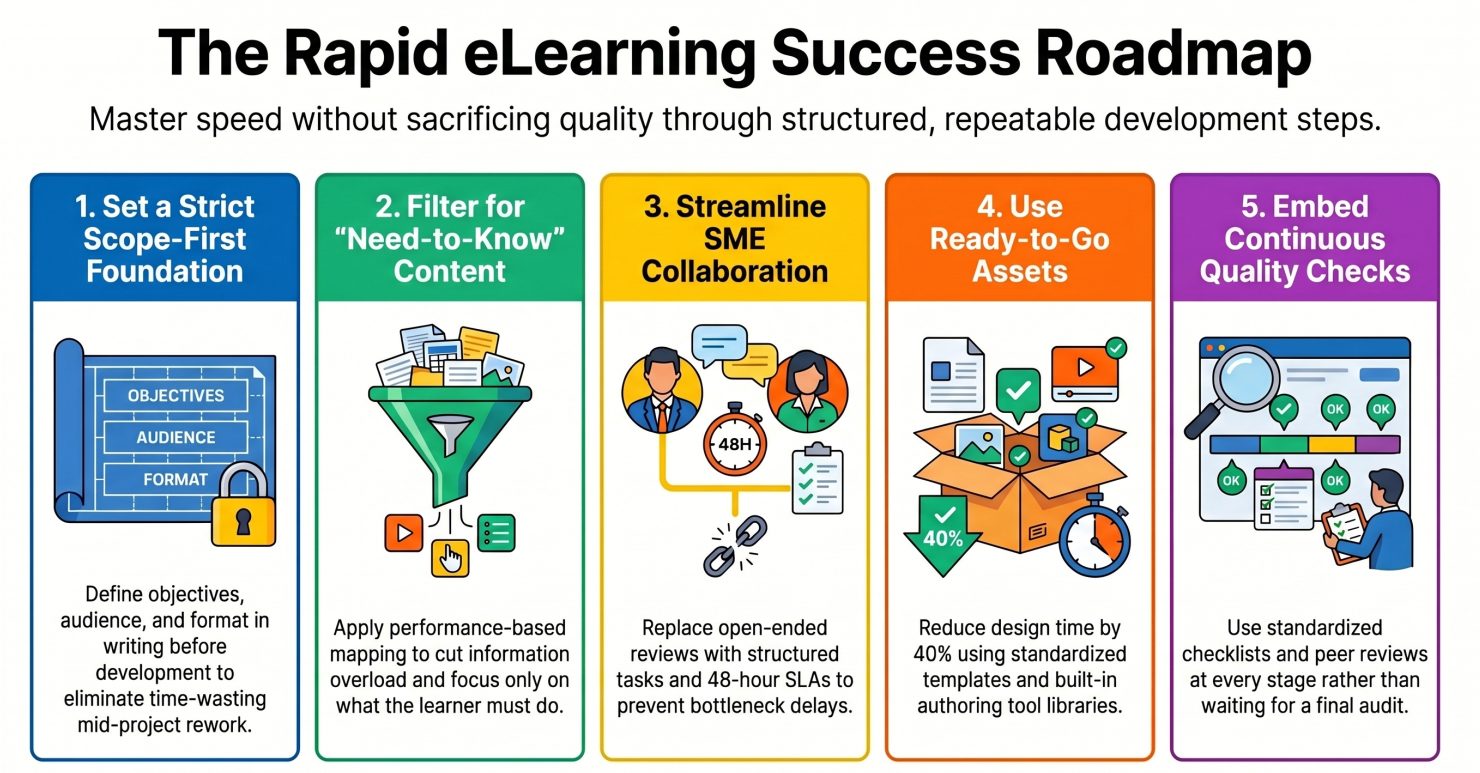 The Rapid eLearning Success Roadmap

Master speed without sacrificing quality through structured, repeatable development steps.

1. Set a Strict Scope-First Foundation

OBJECTIVES

AUDIENCE

FORMAT

Define objectives, audience, and format in writing before development to eliminate time-wasting mid-project rework.

2. Filter for "Need-to-Know" Content

Apply performance-based mapping to cut information overload and focus only on what the learner must do.

3. Streamline SME Collaboration

48H

Replace open-ended reviews with structured tasks and 48-hour SLAs to prevent bottleneck delays.

4. Use Ready-to-Go Assets

40%

Reduce design time by 40% using standardized templates and built-in authoring tool libraries.

5. Embed Continuous Quality Checks

OK

OK

OK

OK

Use standardized checklists and peer reviews at every stage rather than waiting for a final audit.